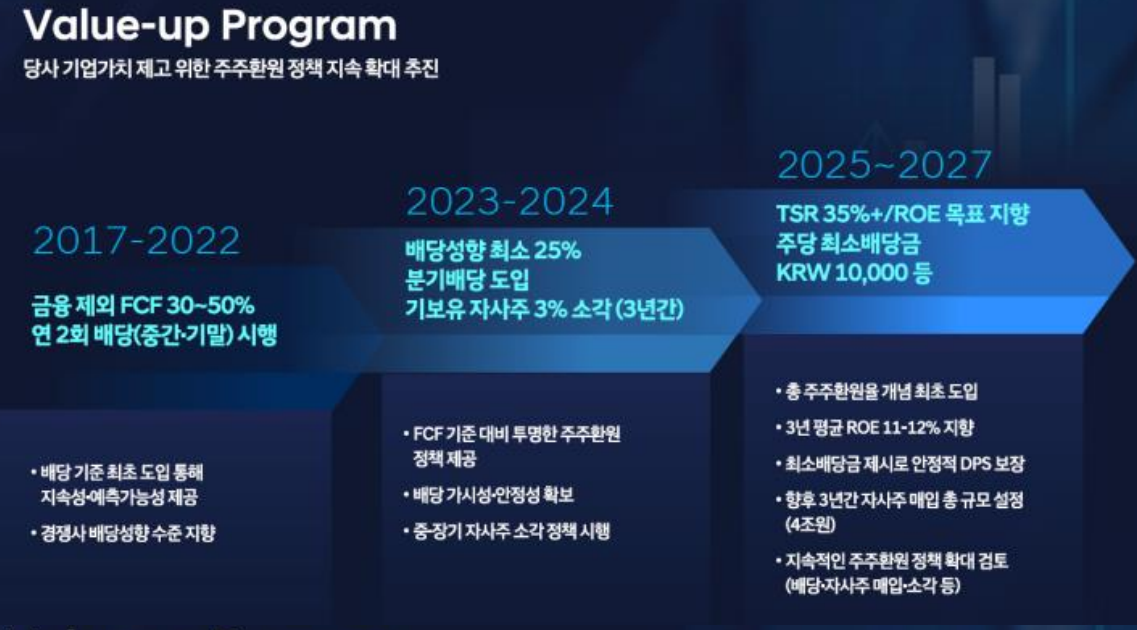 Value-up Program

당사 기업가치 제고 위한 주주환원 정책 지속 확대 추진

2017-2022

금융 제외 FCF 30~50%
연 2회 배당(중간·기말) 시행

• 배당 기준 최초 도입 통해 지속성·예측가능성 제공

• 경쟁사 배당성향 수준 지향

2023-2024

배당성향 최소 25%
분기배당 도입
기보유 자사주 3% 소각 (3년간)

• FCF 기준 대비 투명한 주주환원 정책 제공

• 배당 가시성·안정성 확보

• 중장기 자사주 소각 정책 시행

2025~2027

TSR 35%+/ROE 목표 지향
주당 최소배당금
KRW 10,000 등

• 총 주주환원율 개념 최초 도입

• 3년 평균 ROE 11-12% 지향

• 최소배당금 제시로 안정적 DPS 보장

• 향후 3년간 자사주 매입 총 규모 설정 (4조원)

• 지속적인 주주환원 정책 확대 검토 (배당·자사주 매입·소각 등)